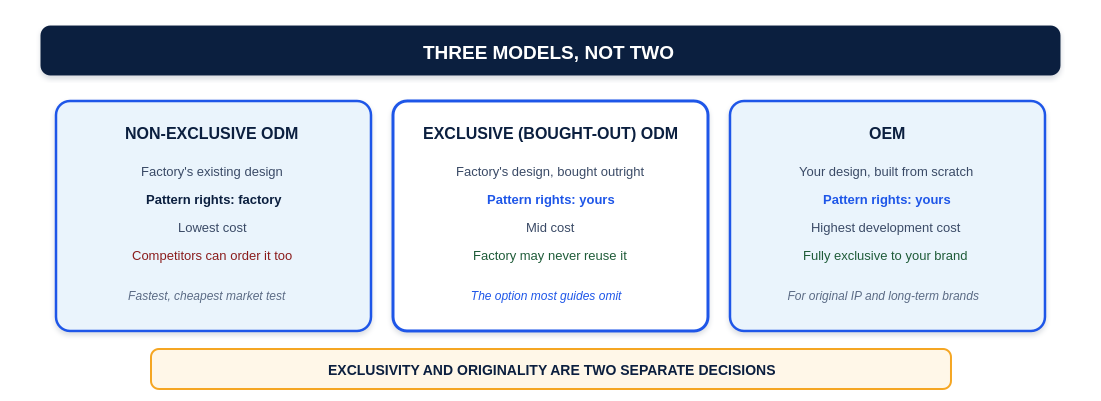 THREE MODELS, NOT TWO

NON-EXCLUSIVE ODM

Factory's existing design

Pattern rights: factory

Lowest cost

Competitors can order it too

Fastest, cheapest market test

EXCLUSIVE (BOUGHT-OUT) ODM

Factory's design, bought outright

Pattern rights: yours

Mid cost

Factory may never reuse it

The option most guides omit

OEM

Your design, built from scratch

Pattern rights: yours

Highest development cost

Fully exclusive to your brand

For original IP and long-term brands

EXCLUSIVITY AND ORIGINALITY ARE TWO SEPARATE DECISIONS